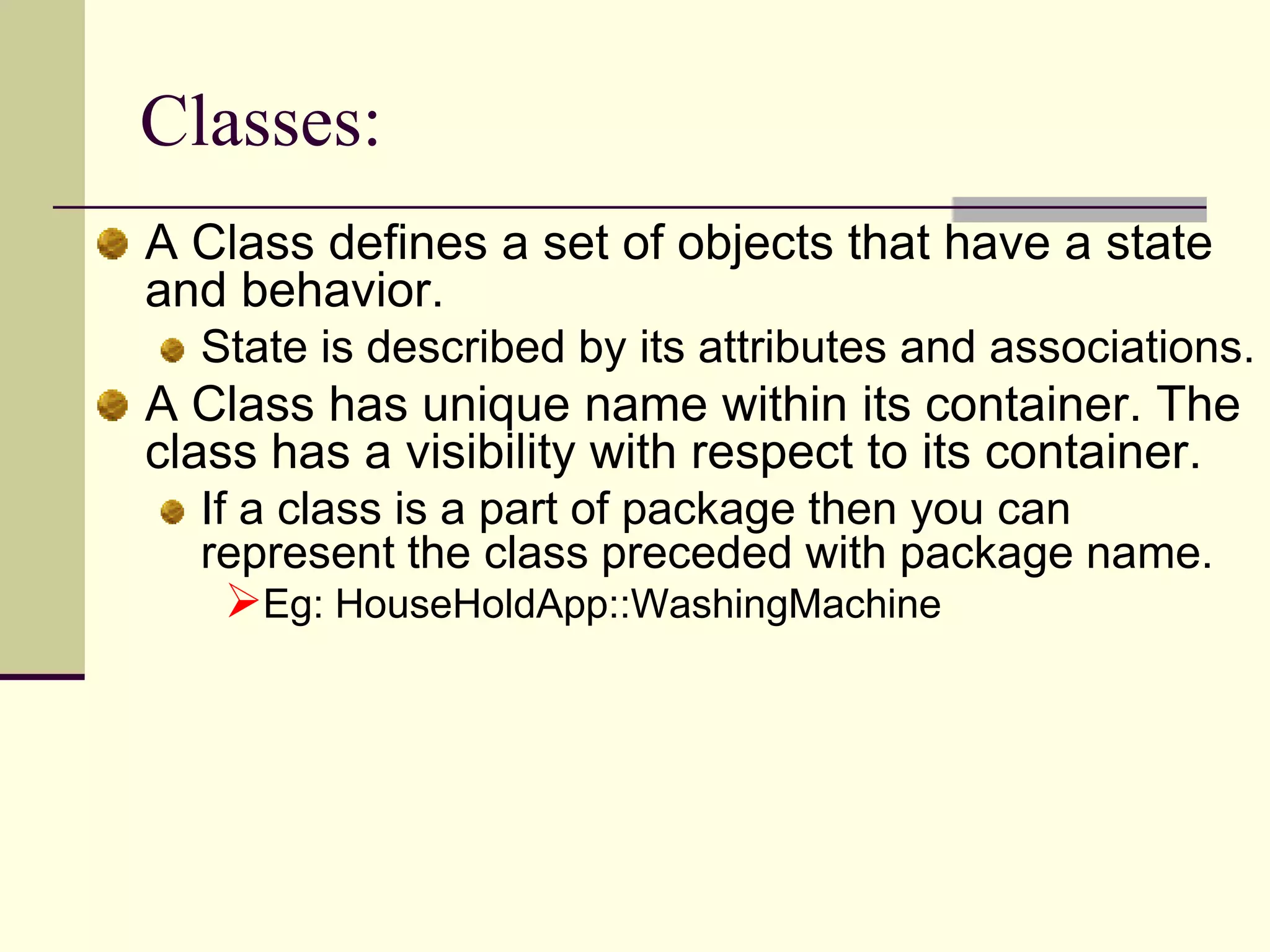 Classes:

A Class defines a set of objects that have a state and behavior.

State is described by its attributes and associations.

A Class has unique name within its container. The class has a visibility with respect to its container.

If a class is a part of package then you can represent the class preceded with package name.

Eg: HouseHoldApp::WashingMachine